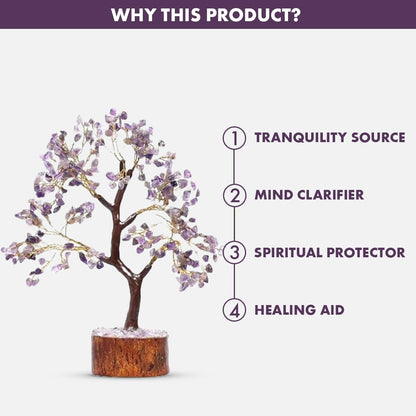 WHY THIS PRODUCT?

1 TRANQUILITY SOURCE

2 MIND CLARIFIER

3 SPIRITUAL PROTECTOR

4 HEALING AID